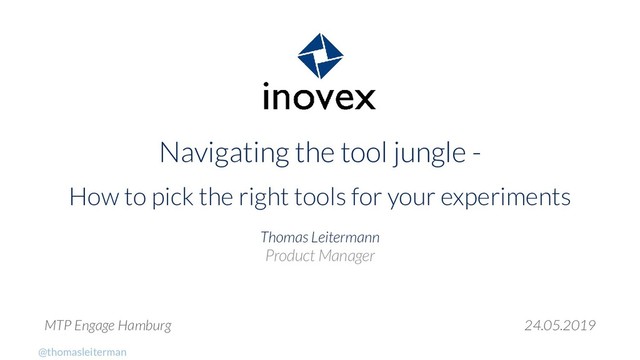 inovex

Navigating the tool jungle -

How to pick the right tools for your experiments

Thomas Leitermann
Product Manager

MTP Engage Hamburg

24.05.2019

@thomasleiterman